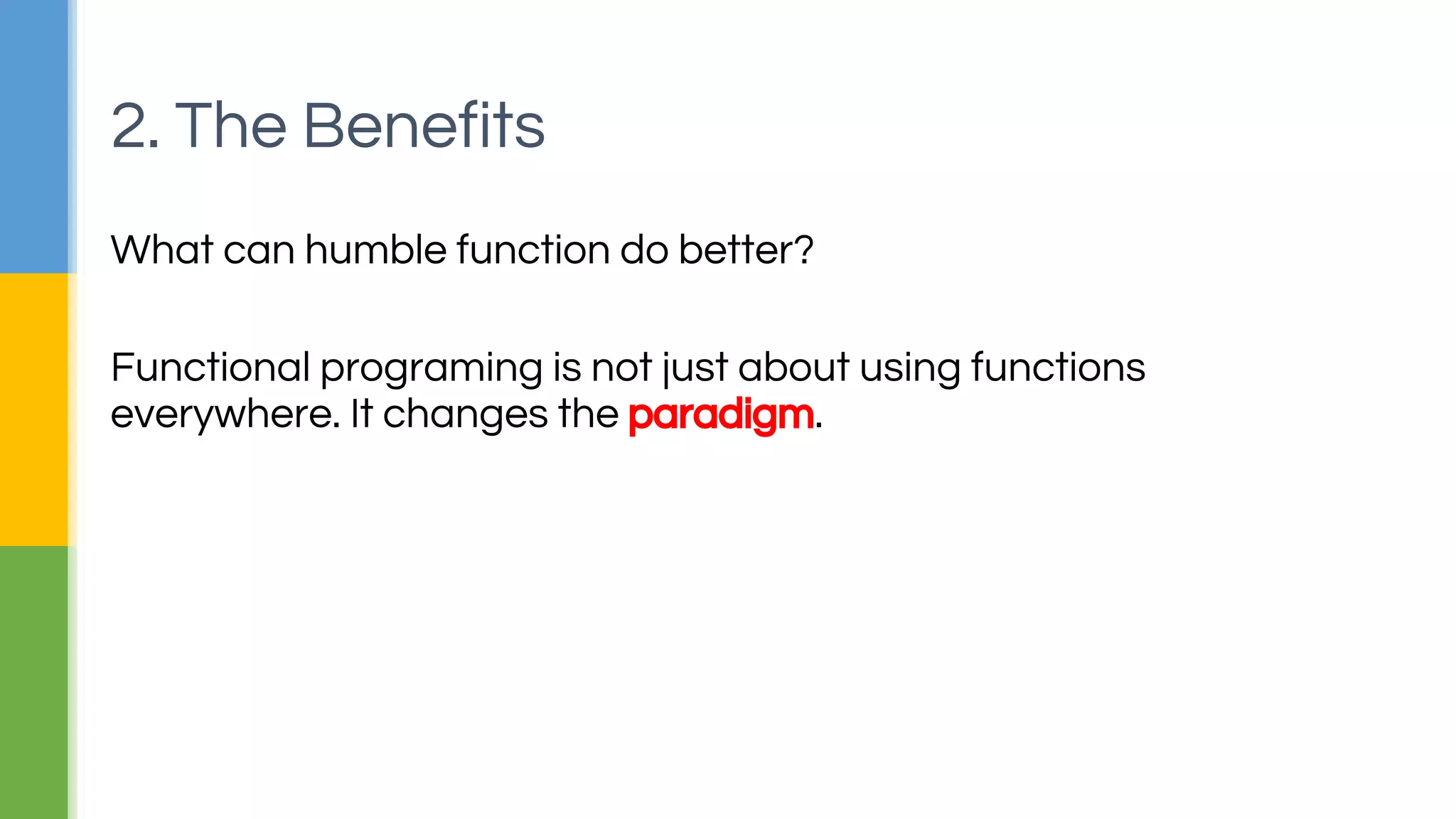 2. The Benefits

What can humble function do better?

Functional programing is not just about using functions everywhere. It changes the paradigm.